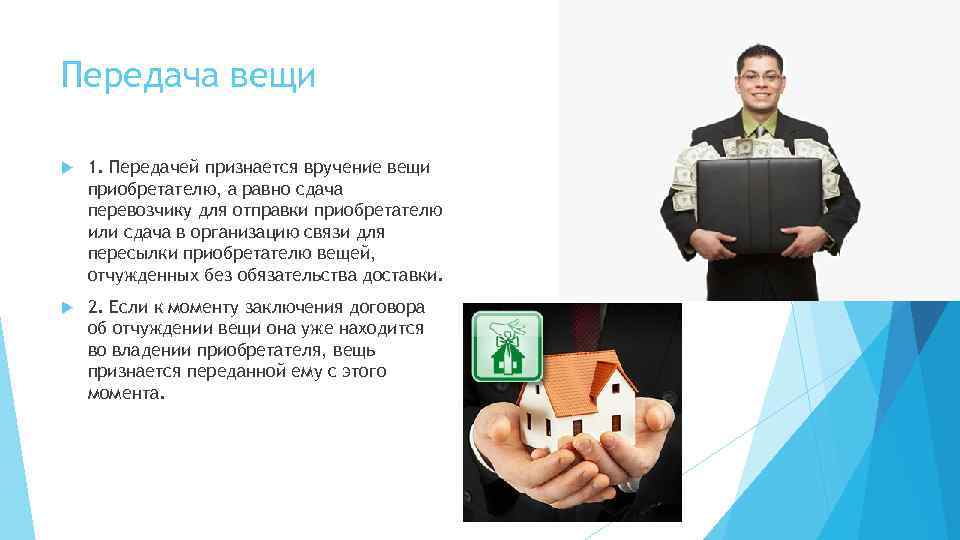 Передача вещи

1. Передачей признается вручение вещи приобретателю, а равно сдача перевозчику для отправки приобретателю или сдача в организацию связи для пересылки приобретателю вещей, отчужденных без обязательства доставки.

2. Если к моменту заключения договора об отчуждении вещи она уже находится во владении приобретателя, вещь признается переданной ему с этого момента.